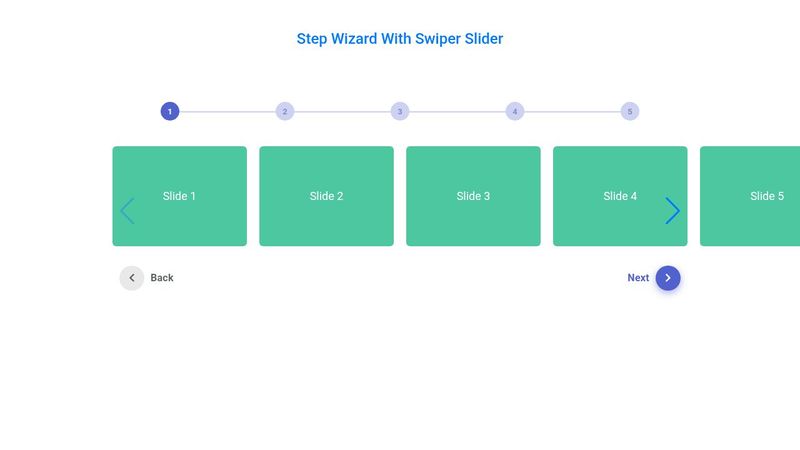 Step Wizard With Swiper Slider

1
2
3
4
5

Slide 1
Slide 2
Slide 3
Slide 4
Slide 5

Back
Next